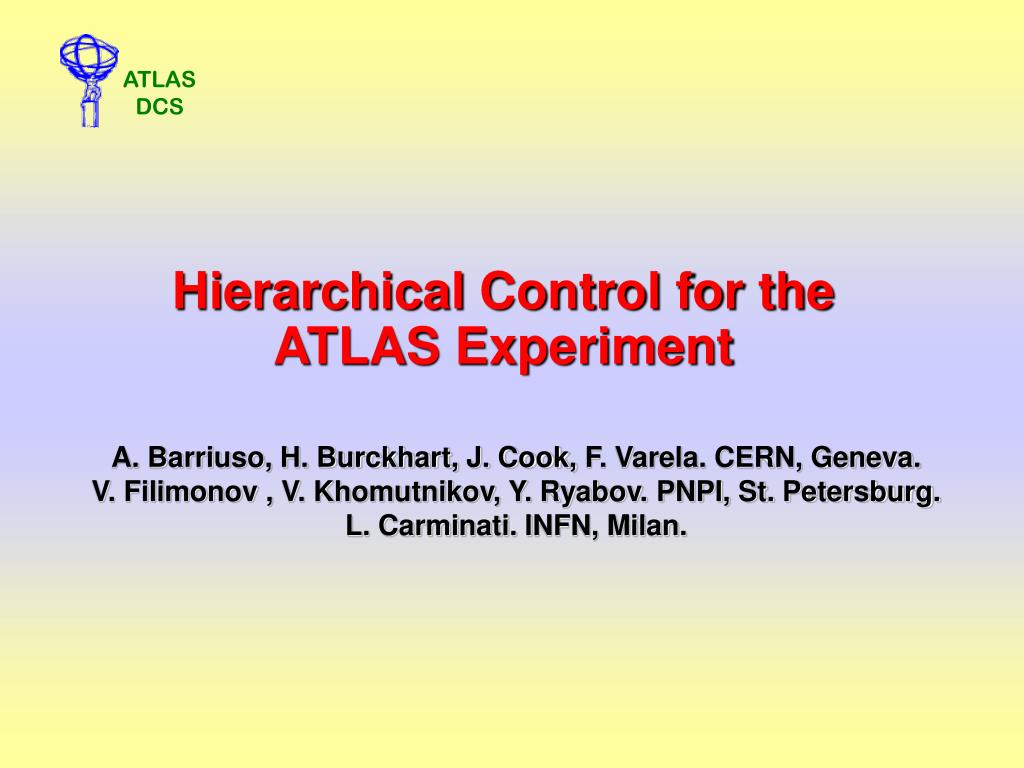 ATLAS
DCS

Hierarchical Control for the ATLAS Experiment

A. Barriuso, H. Burckhart, J. Cook, F. Varela. CERN, Geneva.
V. Filimonov , V. Khomutnikov, Y. Ryabov. PNPI, St. Petersburg.
L. Carminati. INFN, Milan.